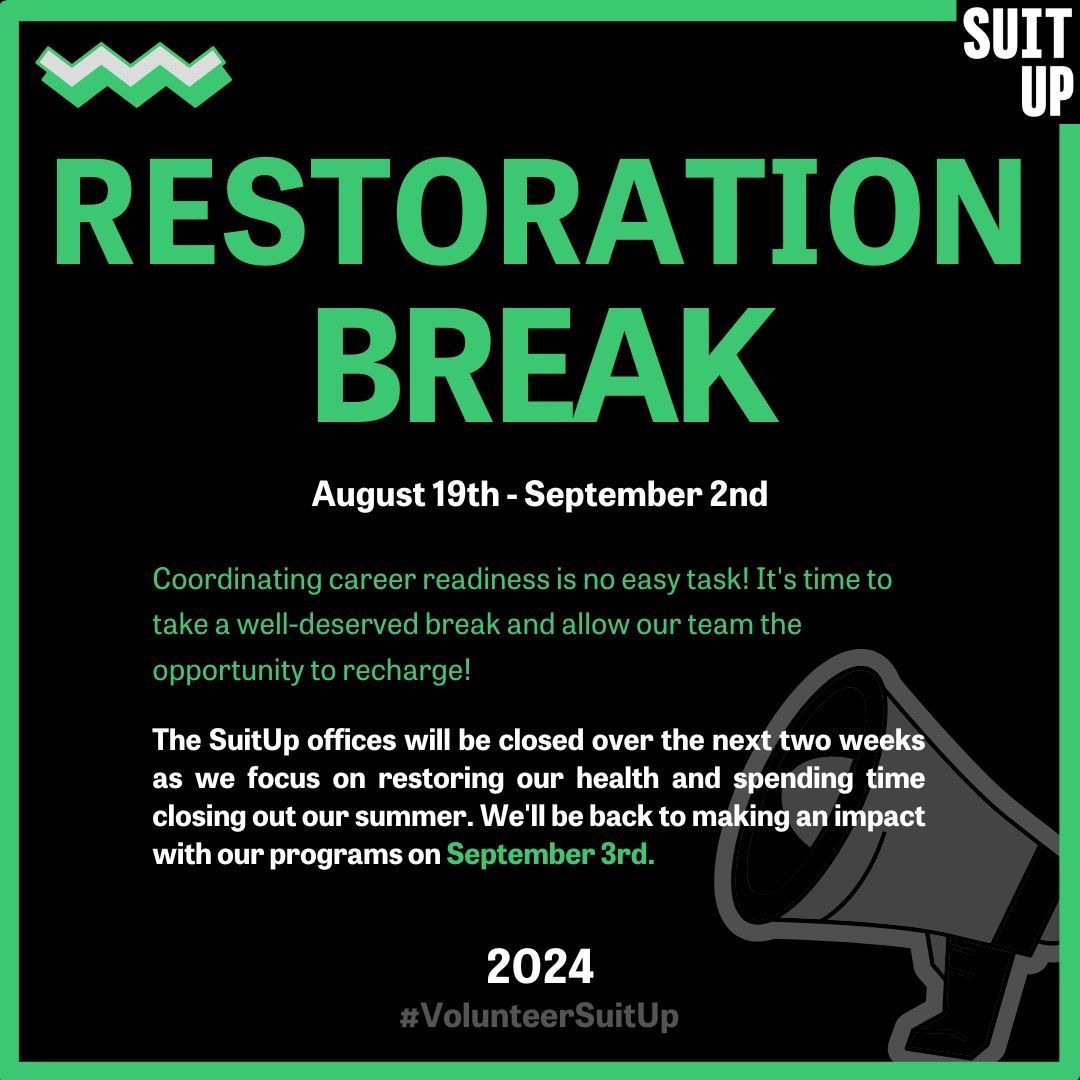 SUIT UP

RESTORATION BREAK

August 19th - September 2nd

Coordinating career readiness is no easy task! It's time to take a well-deserved break and allow our team the opportunity to recharge!

The SuitUp offices will be closed over the next two weeks as we focus on restoring our health and spending time closing out our summer. We'll be back to making an impact with our programs on September 3rd.

2024

#VolunteerSuitUp